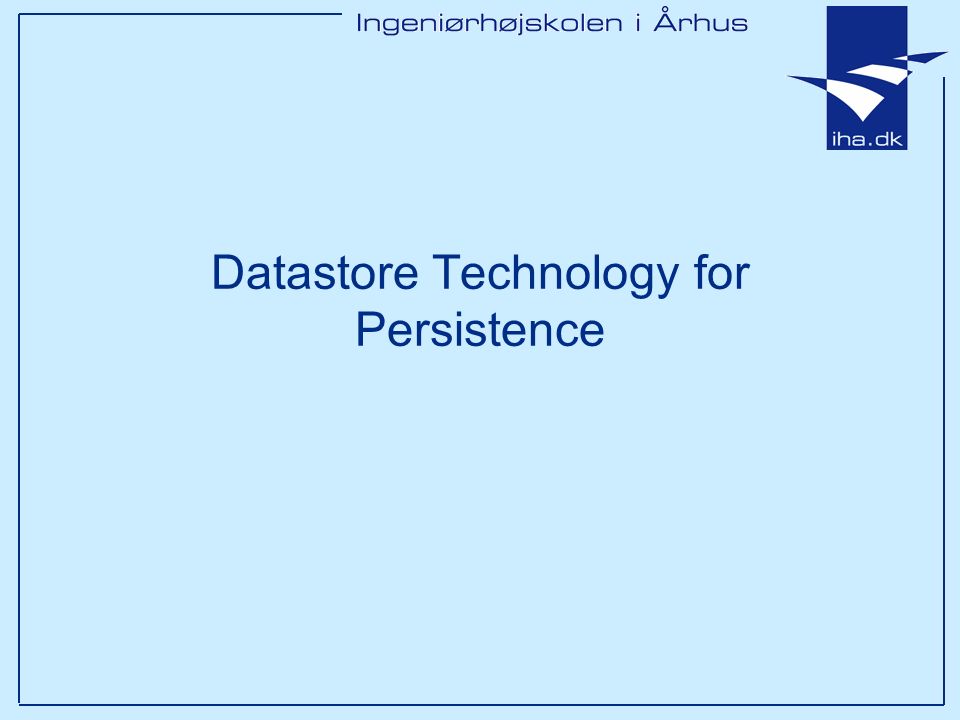 Ingeniørhøjskolen i Århus

iha.dk

Datastore Technology for Persistence